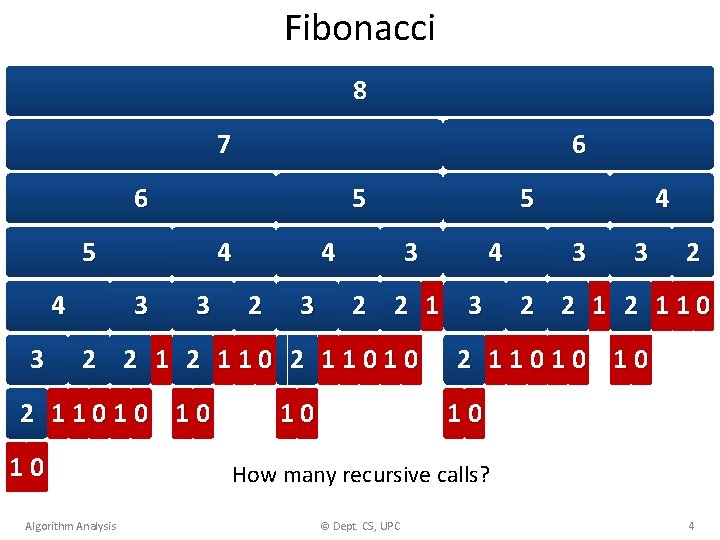 Fibonacci

8

7 6

6 5 5 4

5 4 4 3 4 3 3 2

4 3 3 2 3 2 2 1 3 2 2 1 2 1 1 0

3 2 2 1 2 1 1 0 2 1 1 0 1 0 2 1 1 0 1 0 1 0

2 1 1 0 1 0 1 0 1 0 1 0

1 0

How many recursive calls?

Algorithm Analysis © Dept. CS, UPC 4